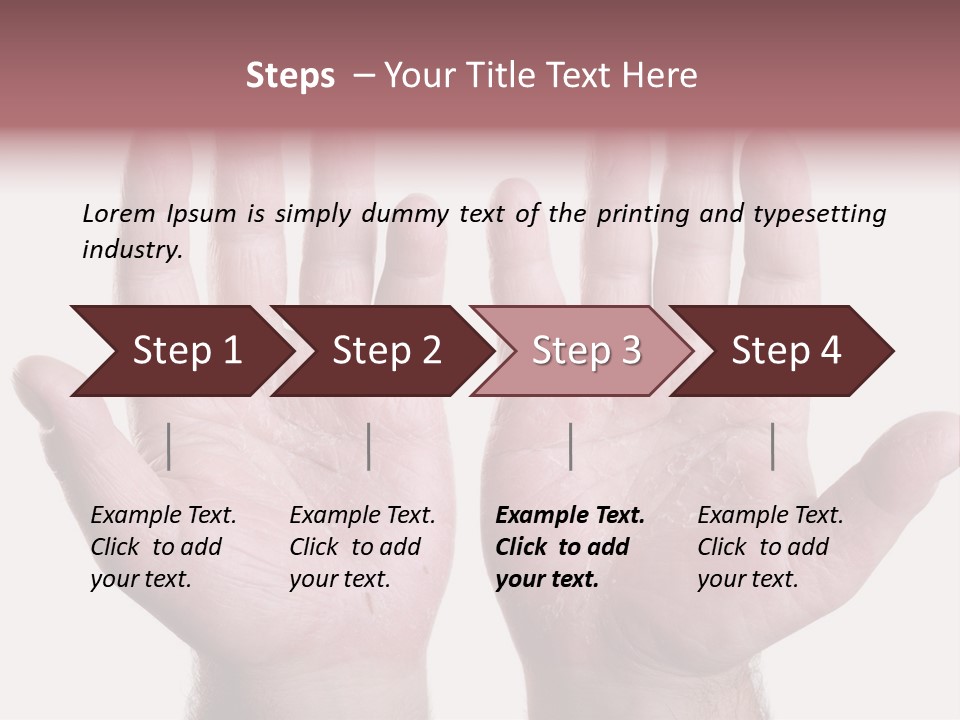 Steps – Your Title Text Here

Lorem Ipsum is simply dummy text of the printing and typesetting industry.

Step 1

Step 2

Step 3

Step 4

Example Text. Click to add your text.

Example Text. Click to add your text.

Example Text. Click to add your text.

Example Text. Click to add your text.